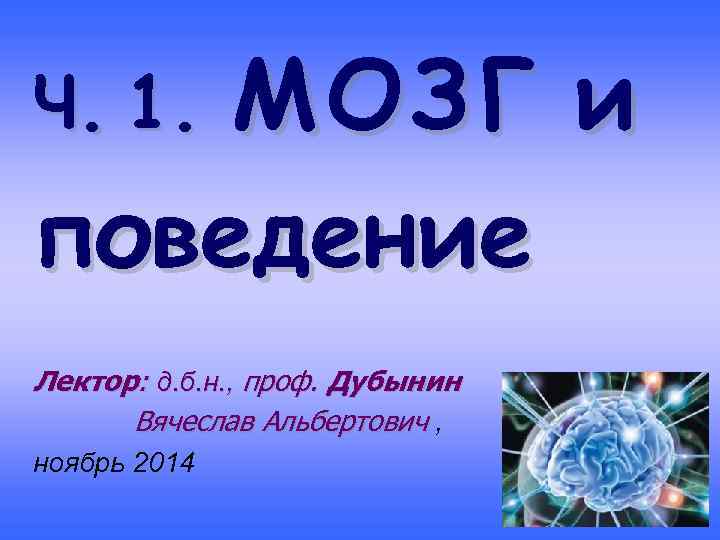 Ч. 1. МОЗГ и поведение

Лектор: д.б.н., проф. Дубынин Вячеслав Альбертович ,

ноябрь 2014